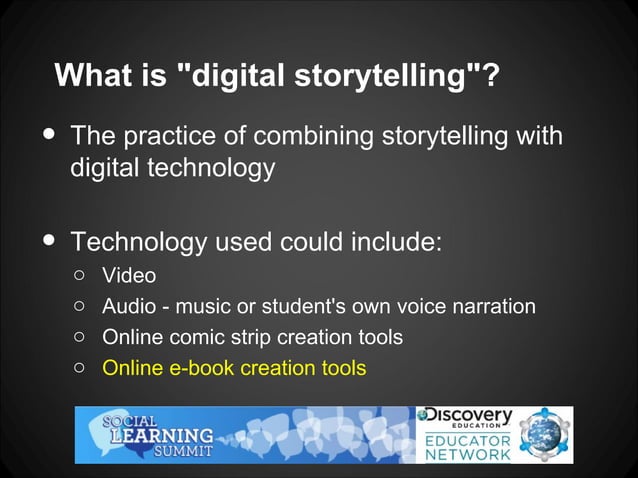 What is "digital storytelling"?

- The practice of combining storytelling with digital technology

- Technology used could include:
  - Video
  - Audio - music or student's own voice narration
  - Online comic strip creation tools
  - Online e-book creation tools

SOCIAL LEARNING SUMMIT

Discovery EDUCATION

EDUCATOR NETWORK